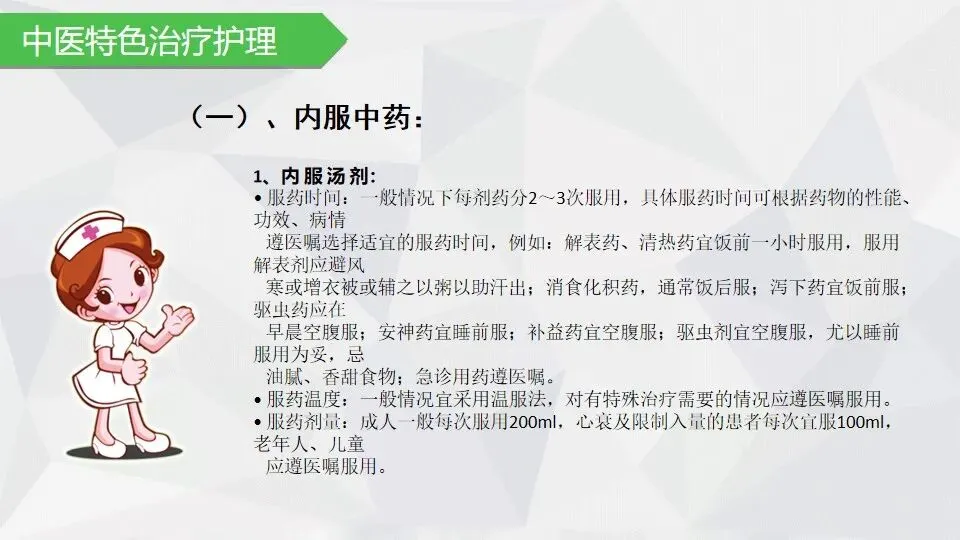 中医特色治疗护理

（一）、内服中药：

1、内服汤剂：

• 服药时间：一般情况下每剂药分2～3次服用，具体服药时间可根据药物的性能、功效、病情
遵医嘱选择适宜的服药时间，例如：解表药、清热药宜饭前一小时服用，服用解表剂应避风
寒或增衣被或辅之以粥以助汗出；消食化积药，通常饭后服；泻下药宜饭前服；驱虫药应在
早晨空腹服；安神药宜睡前服；补益药宜空腹服；驱虫剂宜空腹服，尤以睡前服用为妥，忌
油腻、香甜食物；急诊用药遵医嘱。

• 服药温度：一般情况宜采用温服法，对有特殊治疗需要的情况应遵医嘱服用。

• 服药剂量：成人一般每次服用200ml，心衰及限制入量的患者每次宜服100ml，老年人、儿童
应遵医嘱服用。